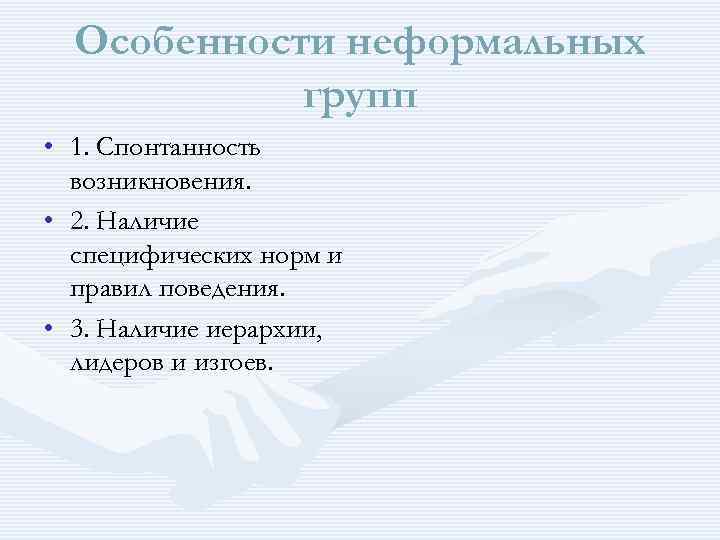 Особенности неформальных групп

• 1. Спонтанность возникновения.
• 2. Наличие специфических норм и правил поведения.
• 3. Наличие иерархии, лидеров и изгоев.